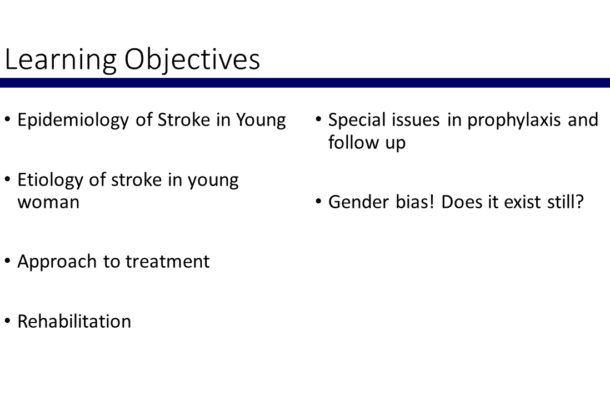 Learning Objectives

• Epidemiology of Stroke in Young

• Etiology of stroke in young woman

• Approach to treatment

• Rehabilitation

• Special issues in prophylaxis and follow up

• Gender bias! Does it exist still?